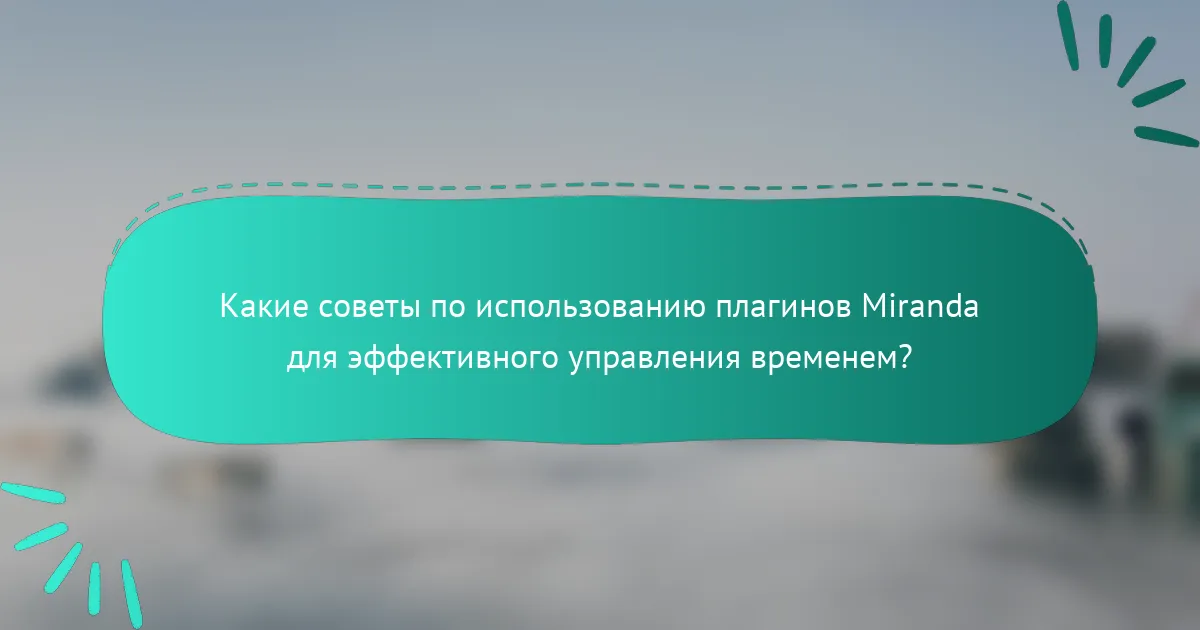 Какие советы по использованию плагинов Miranda для эффективного управления временем?